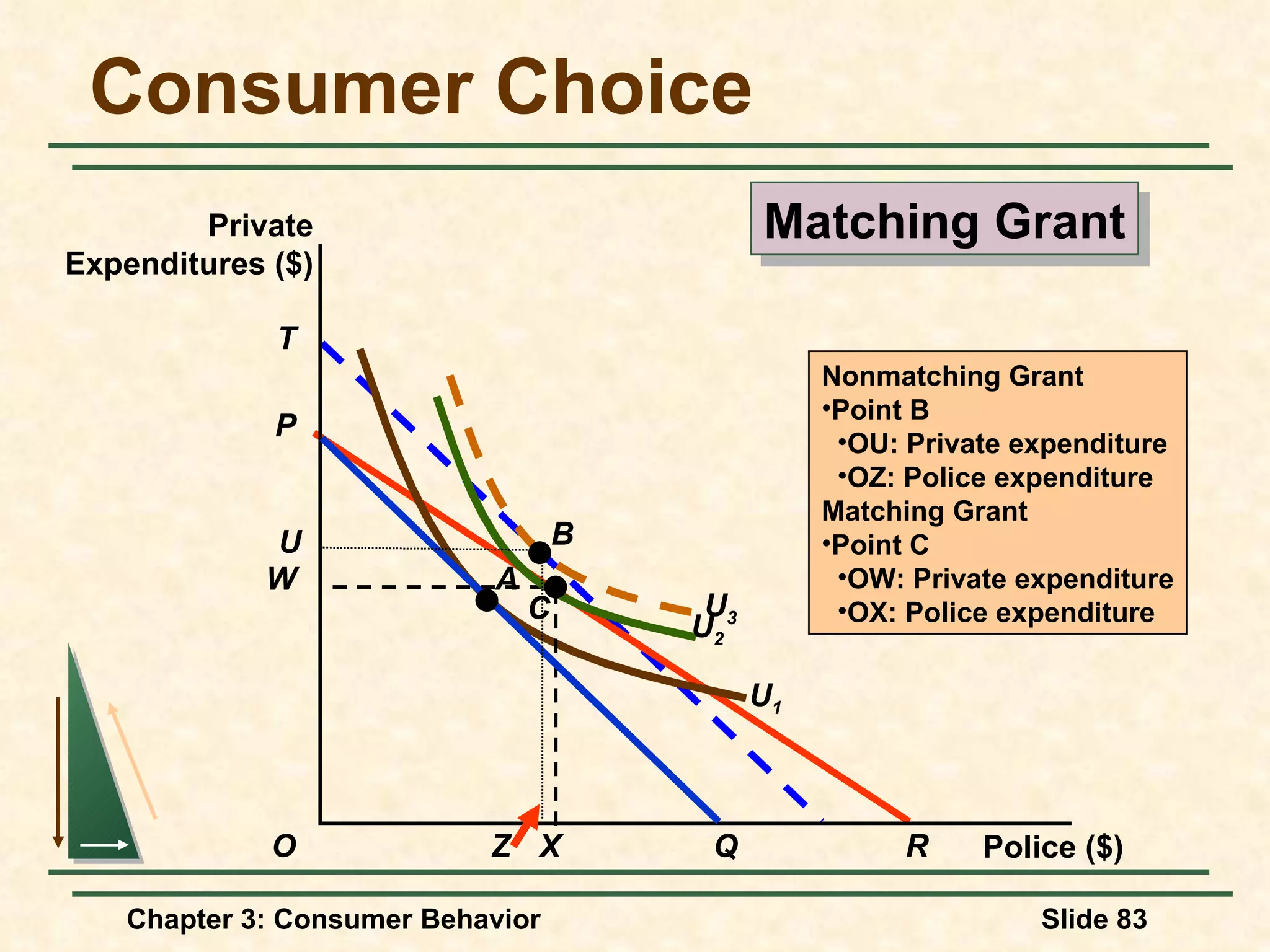 Consumer Choice

Matching Grant

Private Expenditures ($)

T

P

U

W

B

A

C

$U_3$

$U_2$

$U_1$

O

Z

X

Q

R

Police ($)

Nonmatching Grant
•Point B
•OU: Private expenditure
•OZ: Police expenditure
Matching Grant
•Point C
•OW: Private expenditure
•OX: Police expenditure

Chapter 3: Consumer Behavior

Slide 83